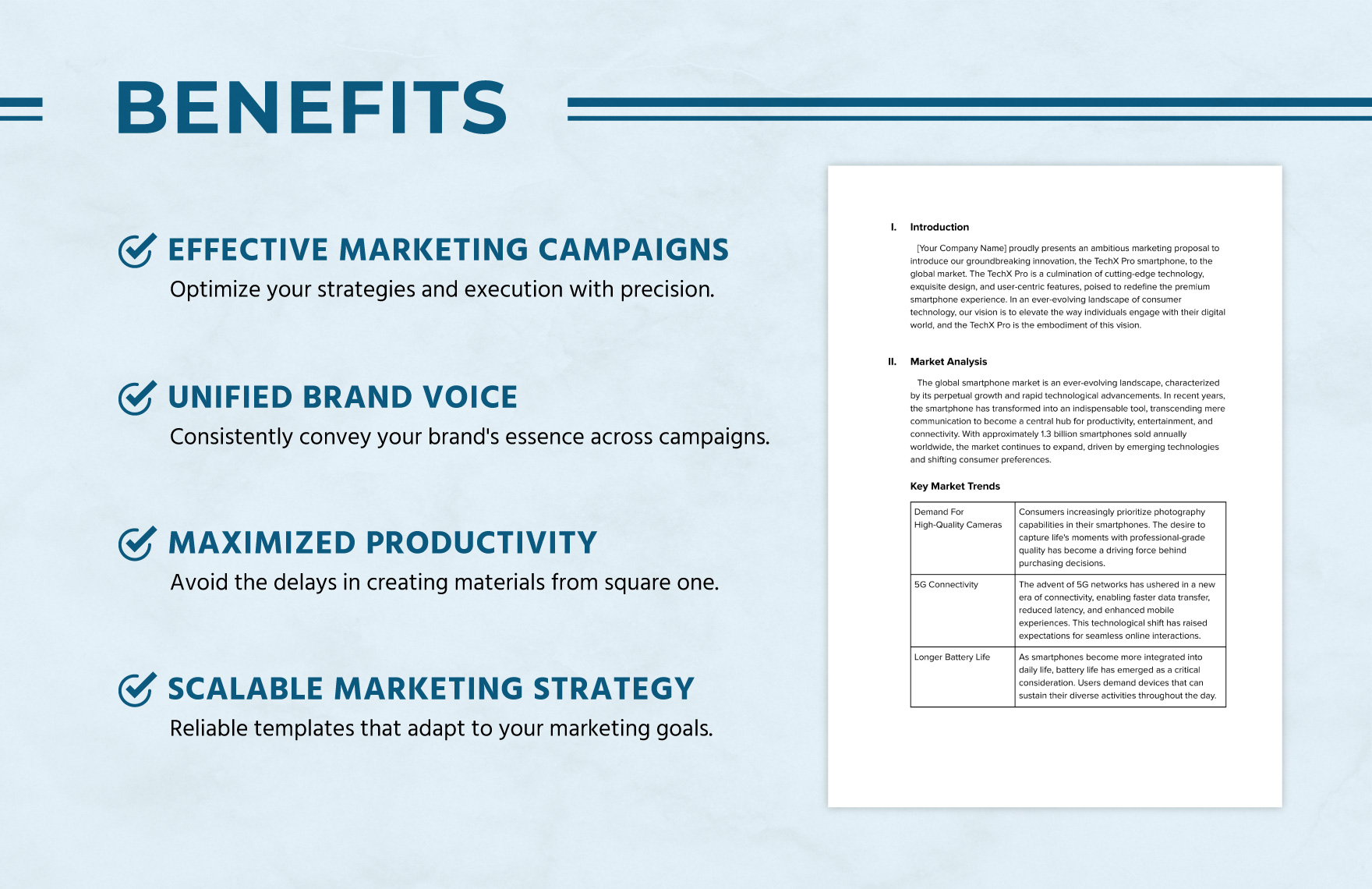 BENEFITS

EFFECTIVE MARKETING CAMPAIGNS
Optimize your strategies and execution with precision.

UNIFIED BRAND VOICE
Consistently convey your brand's essence across campaigns.

MAXIMIZED PRODUCTIVITY
Avoid the delays in creating materials from square one.

SCALABLE MARKETING STRATEGY
Reliable templates that adapt to your marketing goals.

I. Introduction

[Your Company Name] proudly presents an ambitious marketing proposal to introduce our groundbreaking innovation, the TechX Pro smartphone, to the global market. The TechX Pro is a culmination of cutting-edge technology, exquisite design, and user-centric features, poised to redefine the premium smartphone experience. In an ever-evolving landscape of consumer technology, our vision is to elevate the way individuals engage with their digital world, and the TechX Pro is the embodiment of this vision.

II. Market Analysis

The global smartphone market is an ever-evolving landscape, characterized by its perpetual growth and rapid technological advancements. In recent years, the smartphone has transformed into an indispensable tool, transcending mere communication to become a central hub for productivity, entertainment, and connectivity. With approximately 1.3 billion smartphones sold annually worldwide, the market continues to expand, driven by emerging technologies and shifting consumer preferences.

Key Market Trends

| Demand For High-Quality Cameras | Consumers increasingly prioritize photography capabilities in their smartphones. The desire to capture life's moments with professional-grade quality has become a driving force behind purchasing decisions. |
|---|---|
| 5G Connectivity | The advent of 5G networks has ushered in a new era of connectivity, enabling faster data transfer, reduced latency, and enhanced mobile experiences. This technological shift has raised expectations for seamless online interactions. |
| Longer Battery Life | As smartphones become more integrated into daily life, battery life has emerged as a critical consideration. Users demand devices that can sustain their diverse activities throughout the day. |